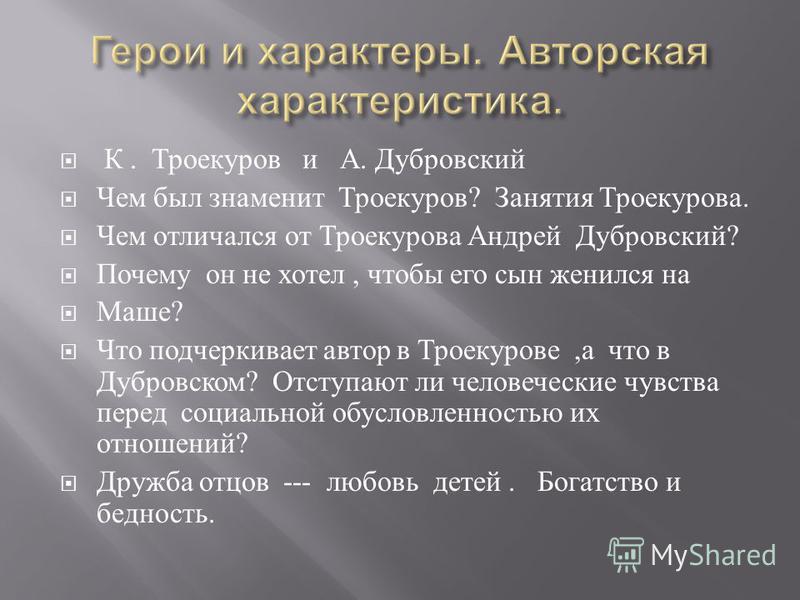 Герои и характеры. Авторская характеристика.

К . Троекуров и А. Дубровский

Чем был знаменит Троекуров? Занятия Троекурова.

Чем отличался от Троекурова Андрей Дубровский?

Почему он не хотел , чтобы его сын женился на

Маше?

Что подчеркивает автор в Троекурове ,а что в Дубровском? Отступают ли человеческие чувства перед социальной обусловленностью их отношений?

Дружба отцов --- любовь детей . Богатство и бедность.

MyShared